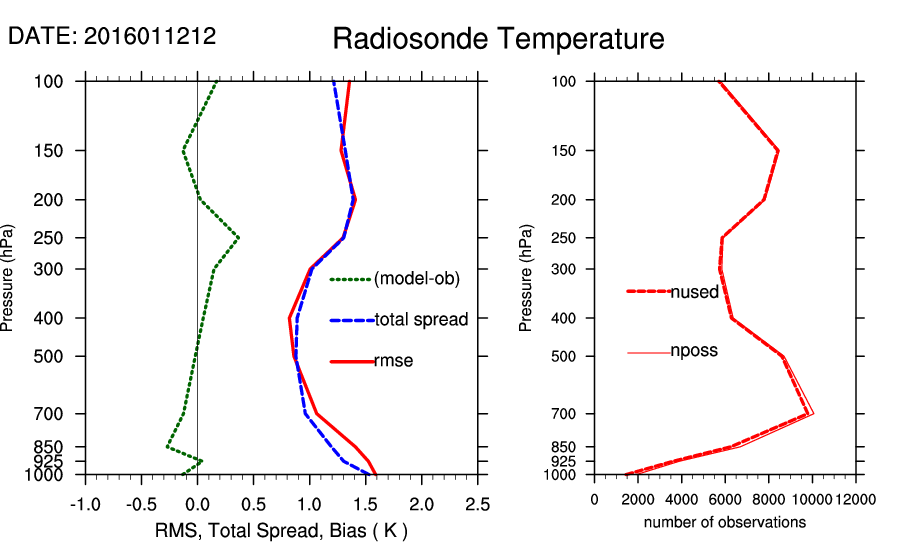 DATE: 2016011212

Radiosonde Temperature

Pressure (hPa)

100
150
200
250
300
400
500
700
850
925
1000

(model-ob)
total spread
rmse

-1.0 -0.5 0.0 0.5 1.0 1.5 2.0 2.5

RMS, Total Spread, Bias ( K )

Pressure (hPa)

100
150
200
250
300
400
500
700
850
925
1000

nused
nposs

0 2000 4000 6000 8000 10000 12000

number of observations